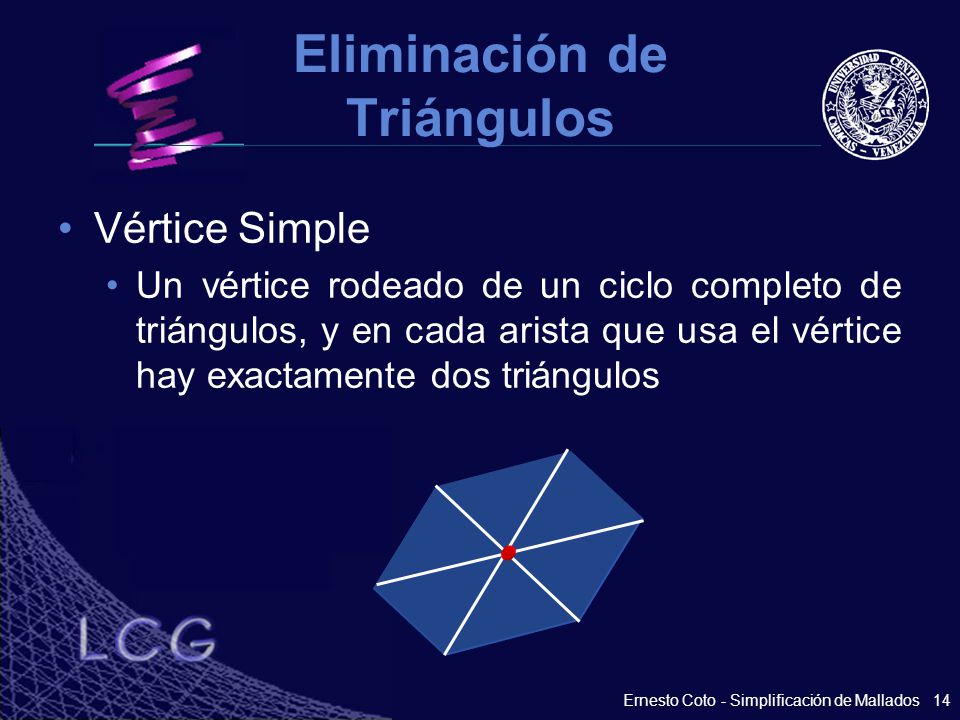 Eliminación de Triángulos

UNIVERSIDAD CENTRAL CARACAS - VENEZUELA

• Vértice Simple
  • Un vértice rodeado de un ciclo completo de triángulos, y en cada arista que usa el vértice hay exactamente dos triángulos

LCG

Ernesto Coto - Simplificación de Mallados 14